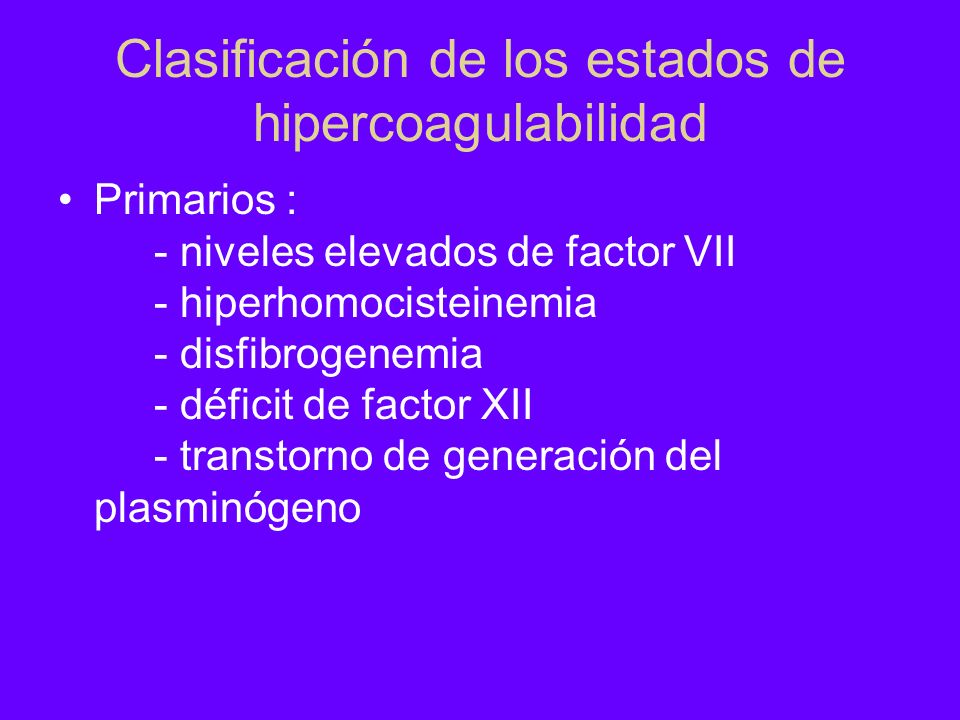 Clasificación de los estados de hipercoagulabilidad

• Primarios :
- niveles elevados de factor VII
- hiperhomocisteinemia
- disfibrogenemia
- déficit de factor XII
- transtorno de generación del plasminógeno